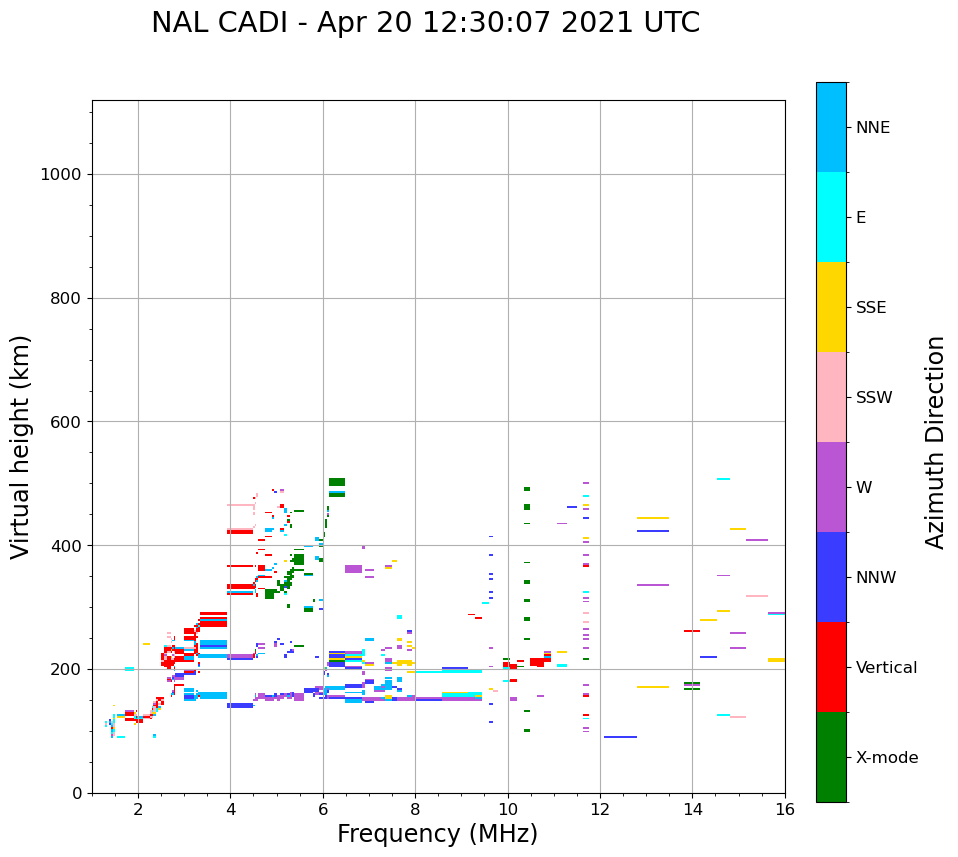 NAL CADI - Apr 20 12:30:07 2021 UTC

Virtual height (km)

1000
800
600
400
200
0

2
4
6
8
10
12
14
16

Frequency (MHz)

NNE
E
SSE
SSW
W
NNW
Vertical
X-mode

Azimuth Direction